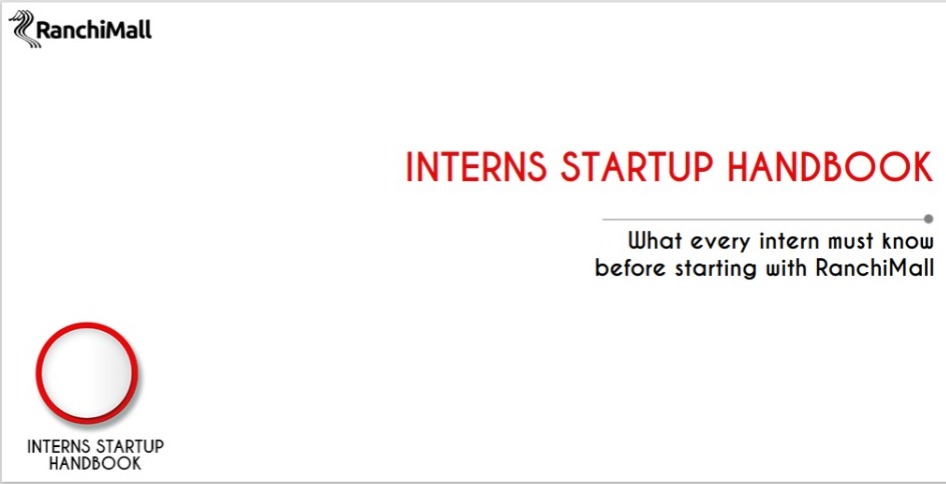 RanchiMall

INTERNS STARTUP HANDBOOK

What every intern must know before starting with RanchiMall

INTERNS STARTUP HANDBOOK